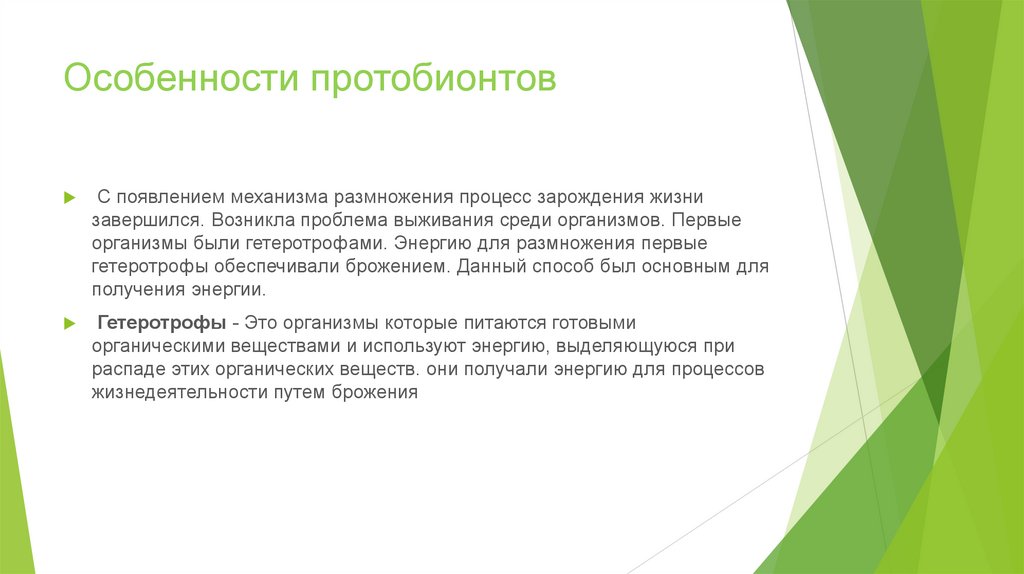 Особенности протобионтов

С появлением механизма размножения процесс зарождения жизни завершился. Возникла проблема выживания среди организмов. Первые организмы были гетеротрофами. Энергию для размножения первые гетеротрофы обеспечивали брожением. Данный способ был основным для получения энергии.

Гетеротрофы - Это организмы которые питаются готовыми органическими веществами и используют энергию, выделяющуюся при распаде этих органических веществ. они получали энергию для процессов жизнедеятельности путем брожения